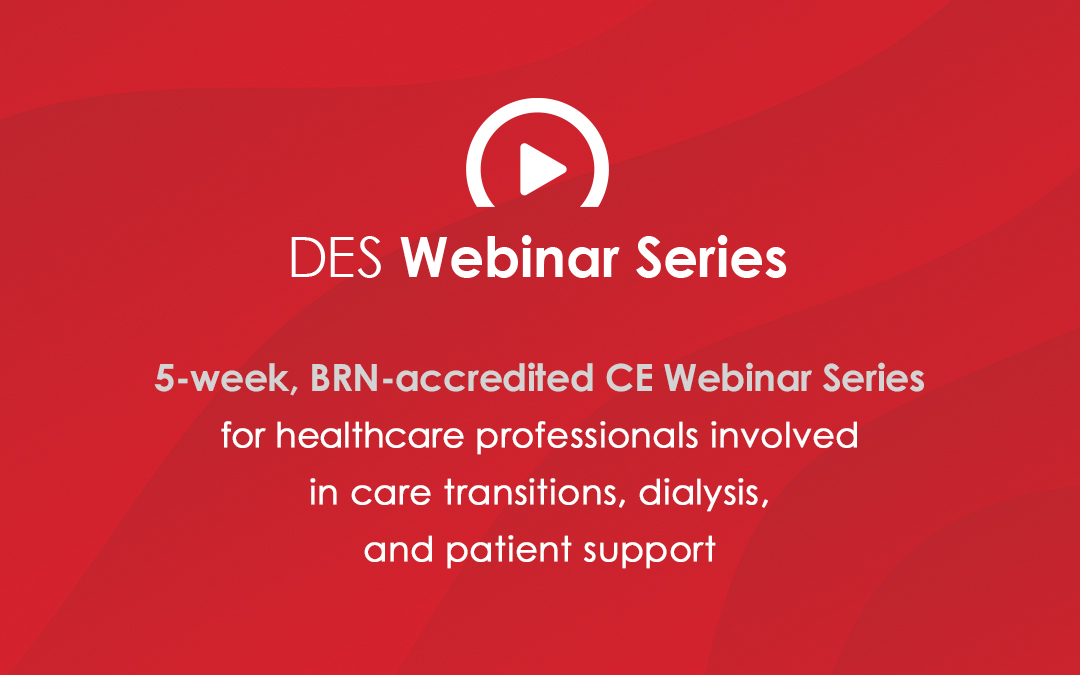 DES Webinar Series

5-week, BRN-accredited CE Webinar Series
for healthcare professionals involved in care transitions, dialysis, and patient support